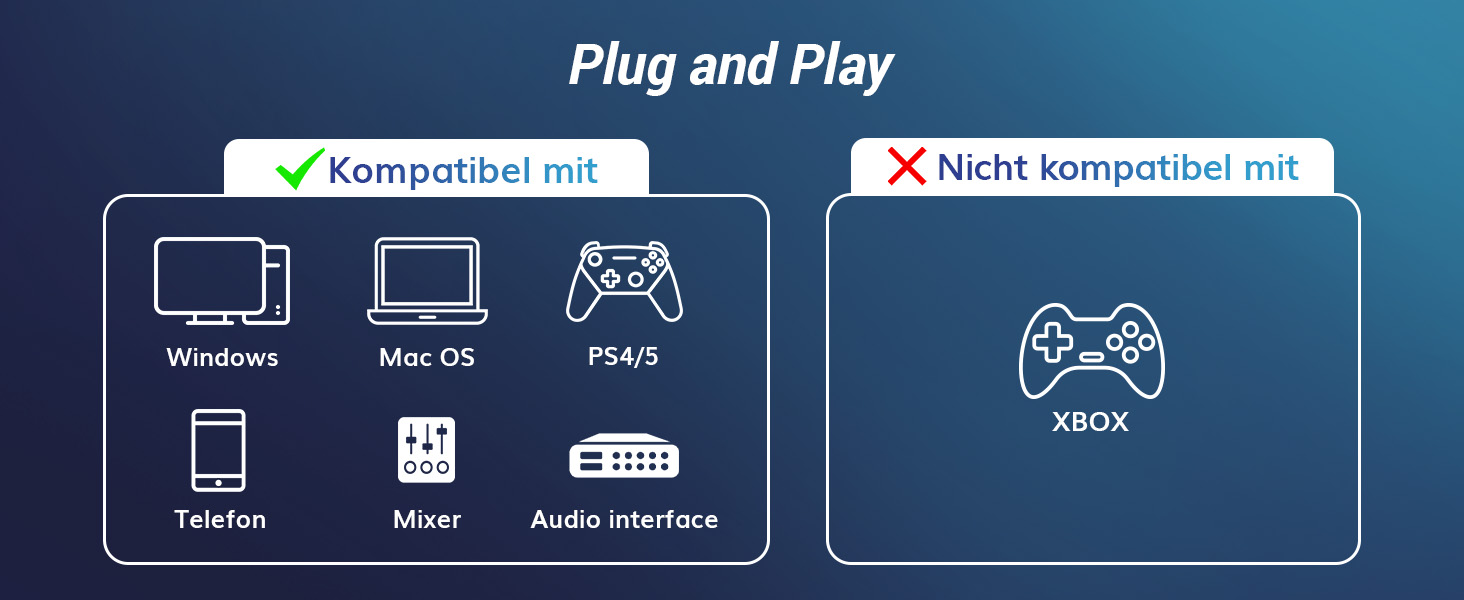 Plug and Play

Kompatibel mit

Windows

Mac OS

PS4/5

Telefon

Mixer

Audio interface

Nicht kompatibel mit

XBOX